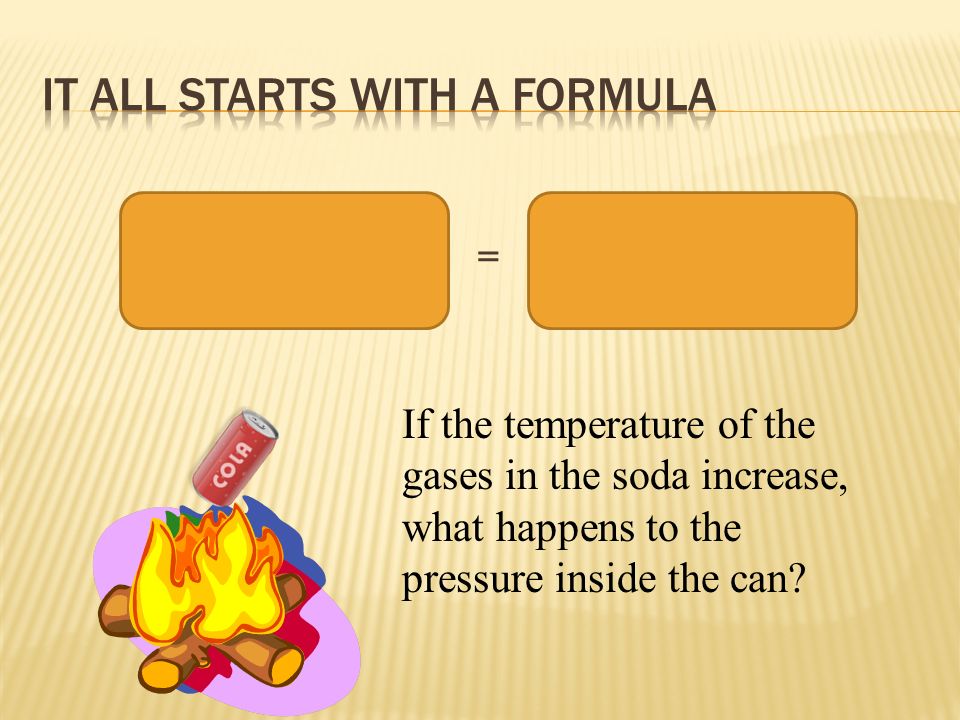 IT ALL STARTS WITH A FORMULA

=

COLA

If the temperature of the gases in the soda increase, what happens to the pressure inside the can?